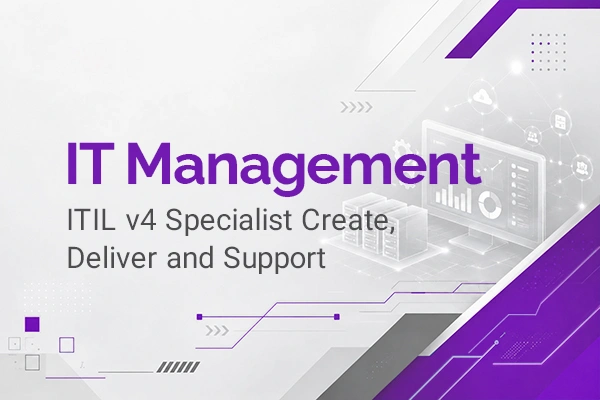 IT Management

ITIL v4 Specialist Create, Deliver and Support